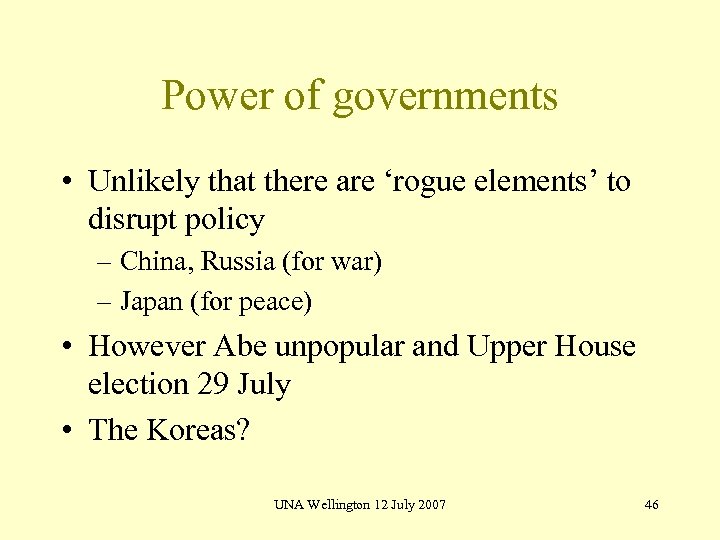 Power of governments

• Unlikely that there are ‘rogue elements’ to disrupt policy
– China, Russia (for war)
– Japan (for peace)

• However Abe unpopular and Upper House election 29 July

• The Koreas?

UNA Wellington 12 July 2007

46